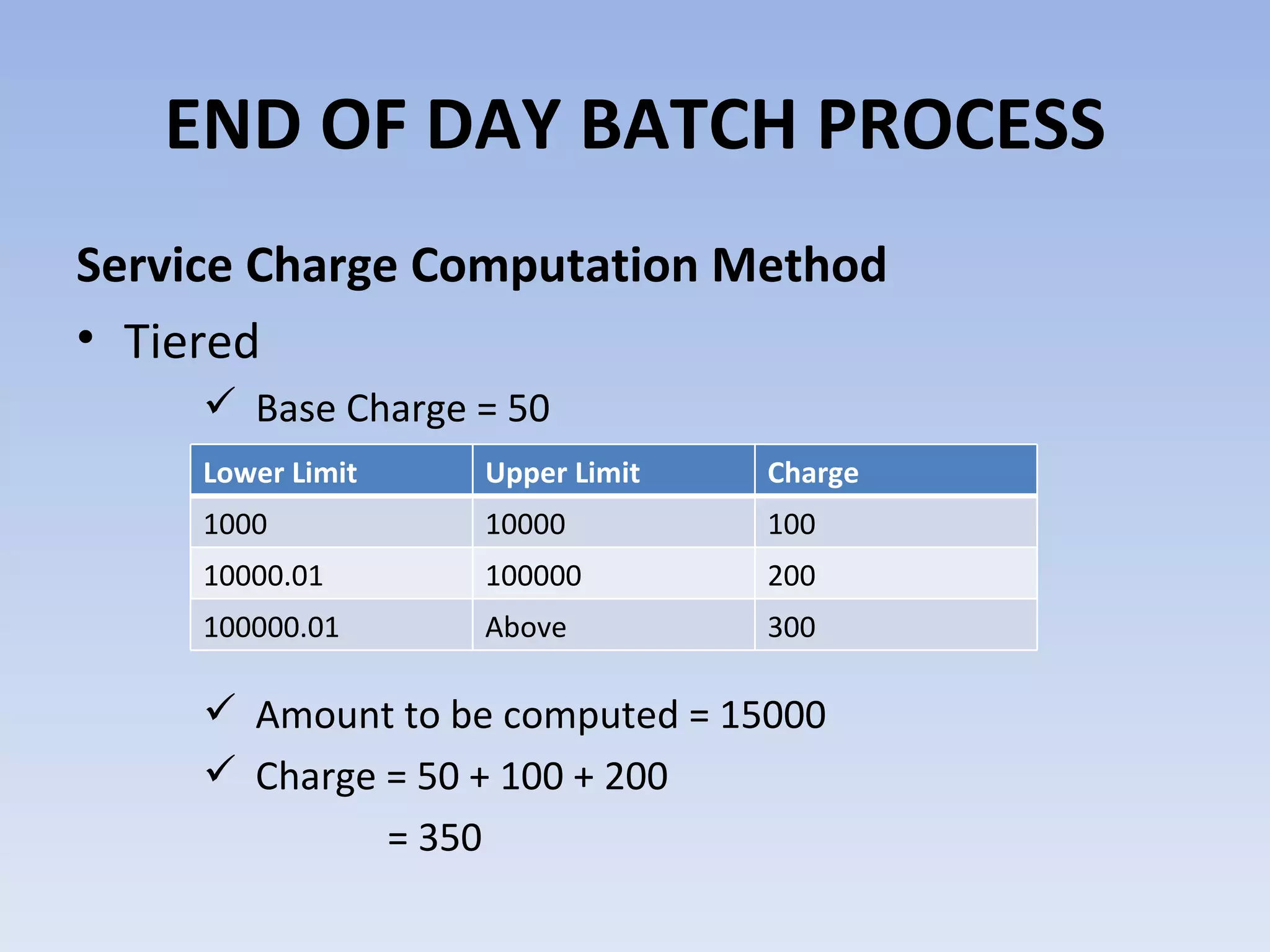 END OF DAY BATCH PROCESS

Service Charge Computation Method

• Tiered

✓ Base Charge = 50

| Lower Limit | Upper Limit | Charge |
|---|---|---|
| 1000 | 10000 | 100 |
| 10000.01 | 100000 | 200 |
| 100000.01 | Above | 300 |

✓ Amount to be computed = 15000

✓ Charge = 50 + 100 + 200
= 350